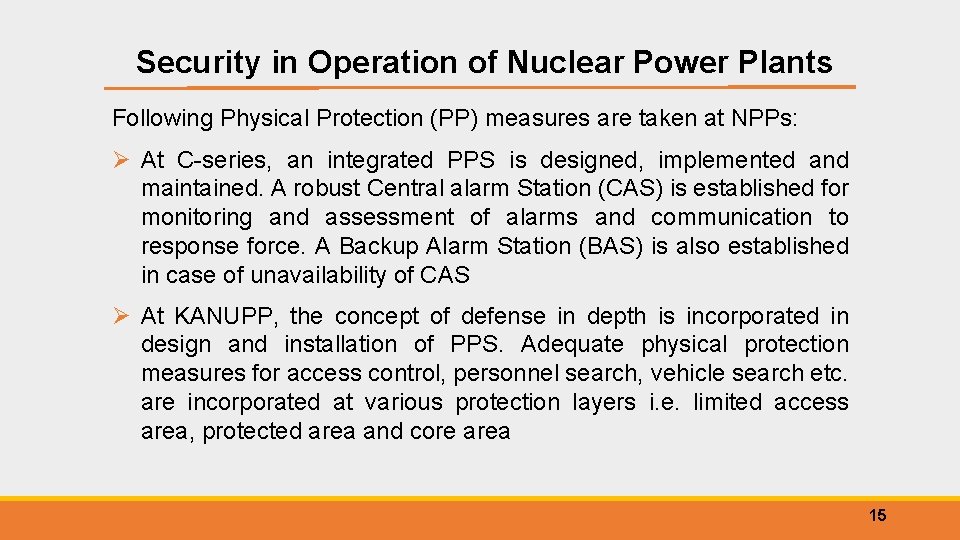 Security in Operation of Nuclear Power Plants

Following Physical Protection (PP) measures are taken at NPPs:

➢ At C-series, an integrated PPS is designed, implemented and maintained. A robust Central alarm Station (CAS) is established for monitoring and assessment of alarms and communication to response force. A Backup Alarm Station (BAS) is also established in case of unavailability of CAS

➢ At KANUPP, the concept of defense in depth is incorporated in design and installation of PPS. Adequate physical protection measures for access control, personnel search, vehicle search etc. are incorporated at various protection layers i.e. limited access area, protected area and core area

15